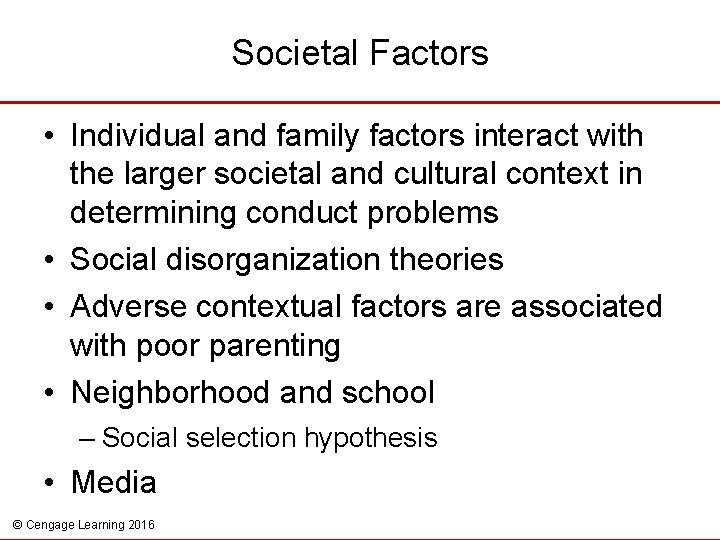 Societal Factors

• Individual and family factors interact with the larger societal and cultural context in determining conduct problems
• Social disorganization theories
• Adverse contextual factors are associated with poor parenting
• Neighborhood and school
– Social selection hypothesis
• Media

© Cengage Learning 2016